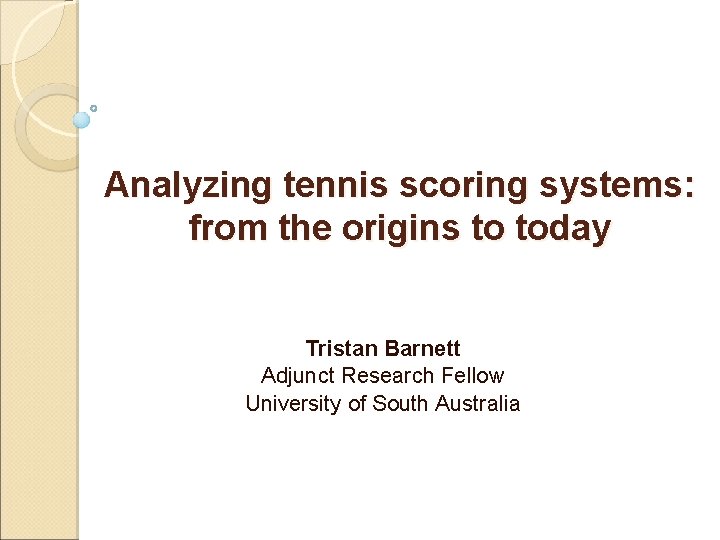 Analyzing tennis scoring systems: from the origins to today

Tristan Barnett
Adjunct Research Fellow
University of South Australia